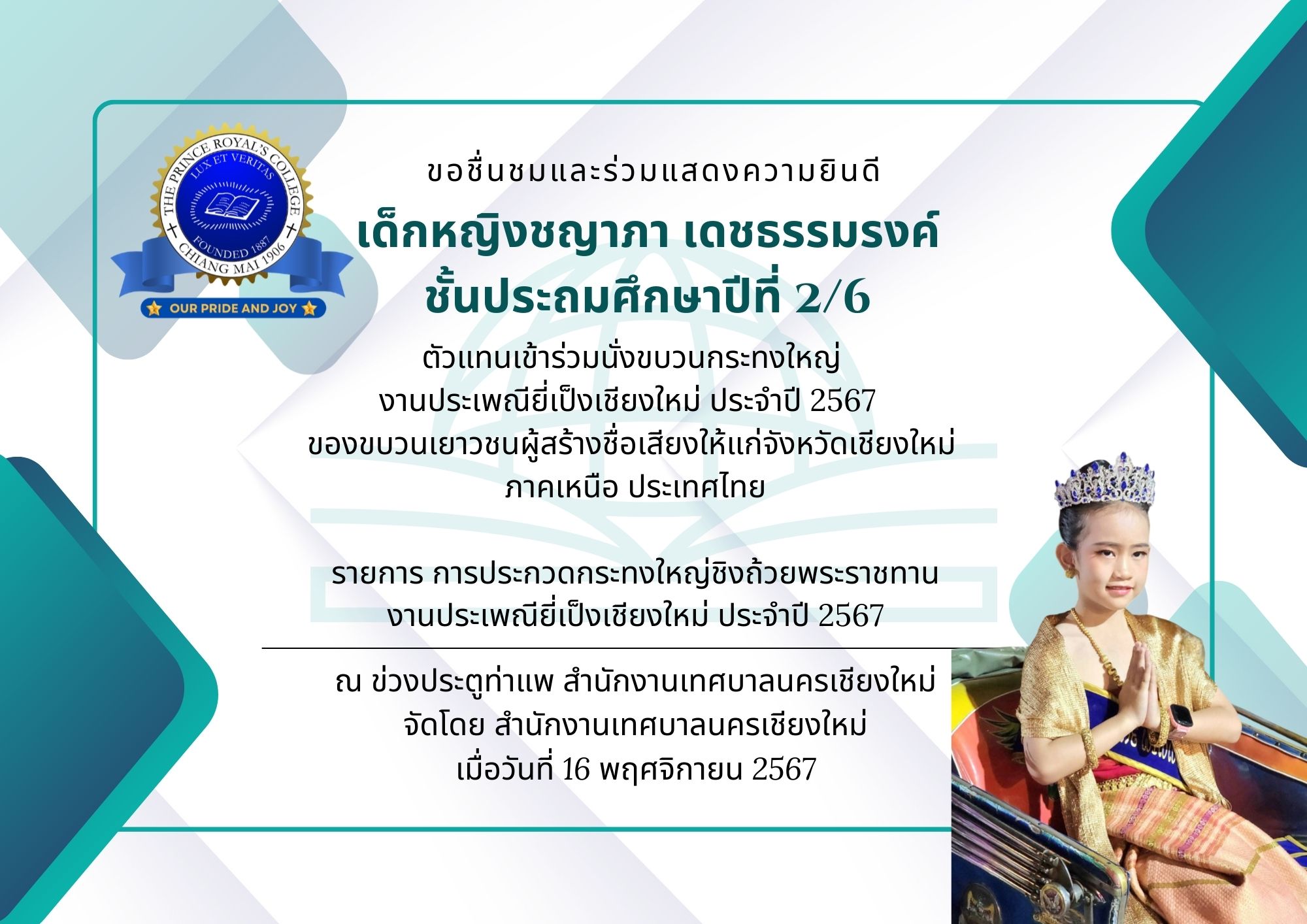 THE PRINCE ROYAL'S COLLEGE
LUX ET VERITAS
FOUNDED 1887
CHIANG MAI 1906
OUR PRIDE AND JOY

ขอชื่นชมและร่วมแสดงความยินดี
เด็กหญิงชญาภา เดชธรรมรงค์
ชั้นประถมศึกษาปีที่ 2/6
ตัวแทนเข้าร่วมนั่งขบวนกระทงใหญ่
งานประเพณียี่เป็งเชียงใหม่ ประจำปี 2567
ของขบวนเยาวชนผู้สร้างชื่อเสียงให้แก่จังหวัดเชียงใหม่
ภาคเหนือ ประเทศไทย

รายการ การประกวดกระทงใหญ่ชิงถ้วยพระราชทาน
งานประเพณียี่เป็งเชียงใหม่ ประจำปี 2567

ณ ข่วงประตูท่าแพ สำนักงานเทศบาลนครเชียงใหม่
จัดโดย สำนักงานเทศบาลนครเชียงใหม่
เมื่อวันที่ 16 พฤศจิกายน 2567